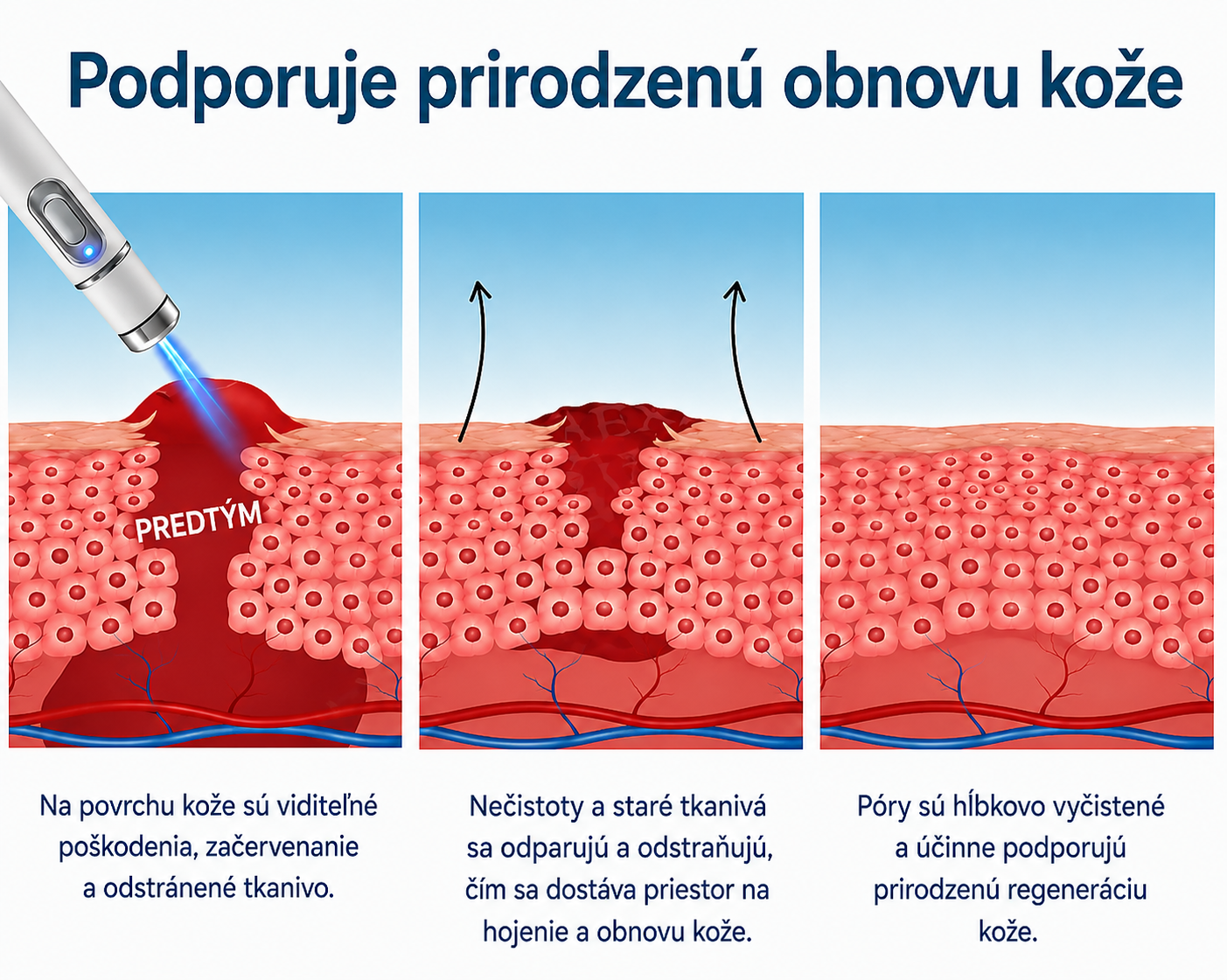 Podporuje prirodzenú obnovu kože

PREDTÝM

Na povrchu kože sú viditeľné poškodenia, začervenanie a odstránené tkanivo.

Nečistoty a staré tkanivá sa odparujú a odstraňujú, čím sa dostáva priestor na hojenie a obnovu kože.

Póry sú hĺbkovo vyčistené a účinne podporujú prirodzenú regeneráciu kože.